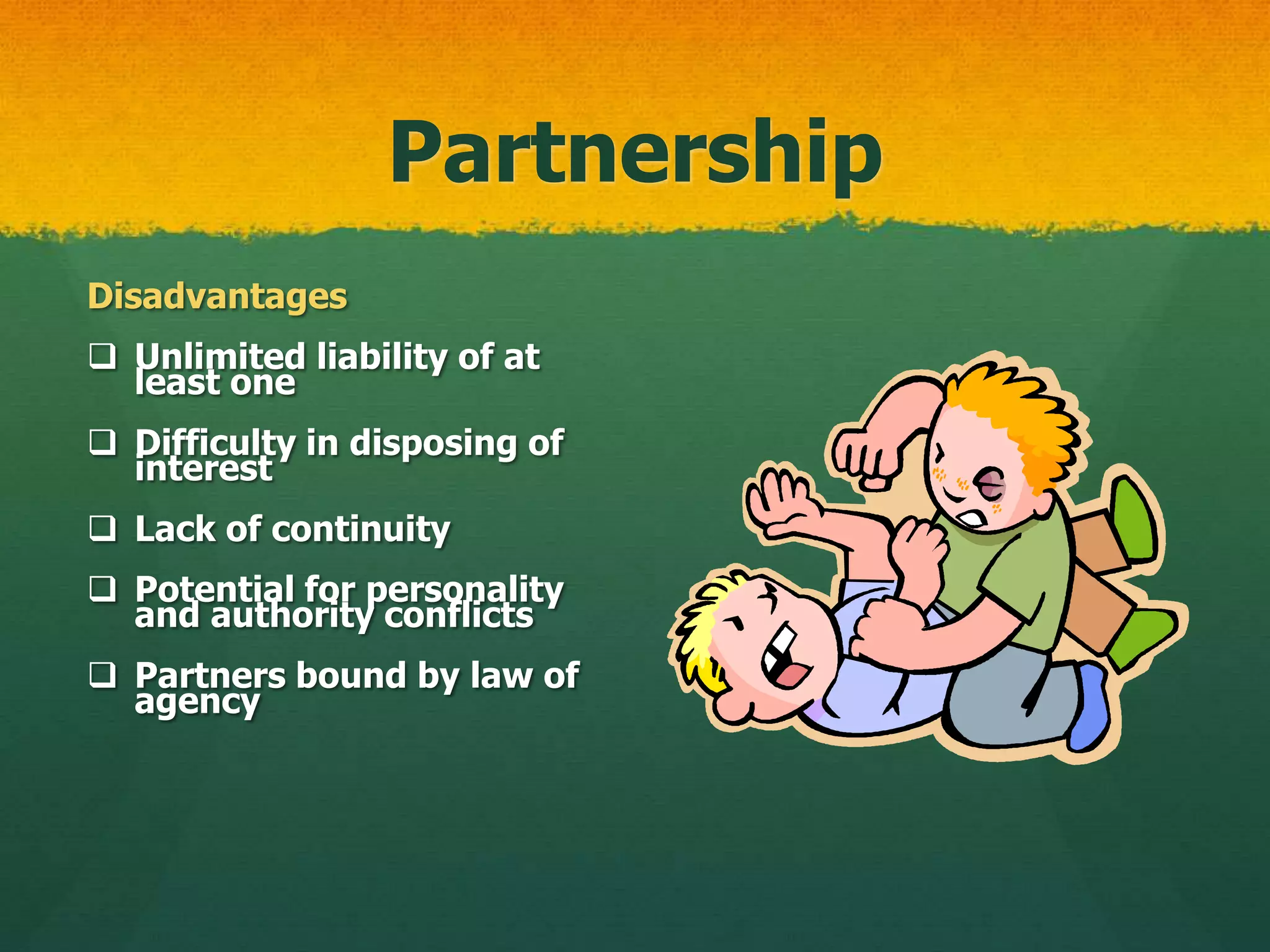 Partnership

Disadvantages

❑ Unlimited liability of at least one

❑ Difficulty in disposing of interest

❑ Lack of continuity

❑ Potential for personality and authority conflicts

❑ Partners bound by law of agency